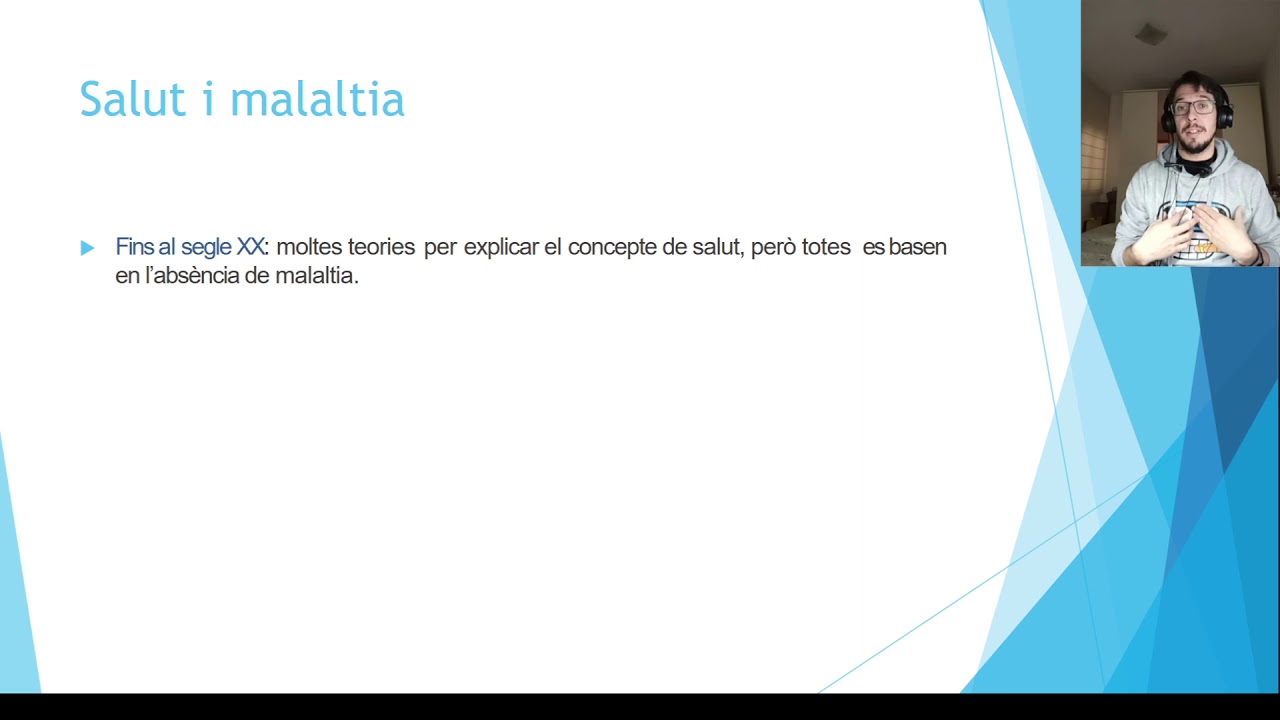 Salut i malaltia

Fins al segle XX: moltes teories per explicar el concepte de salut, però totes es basen en l'absència de malaltia.